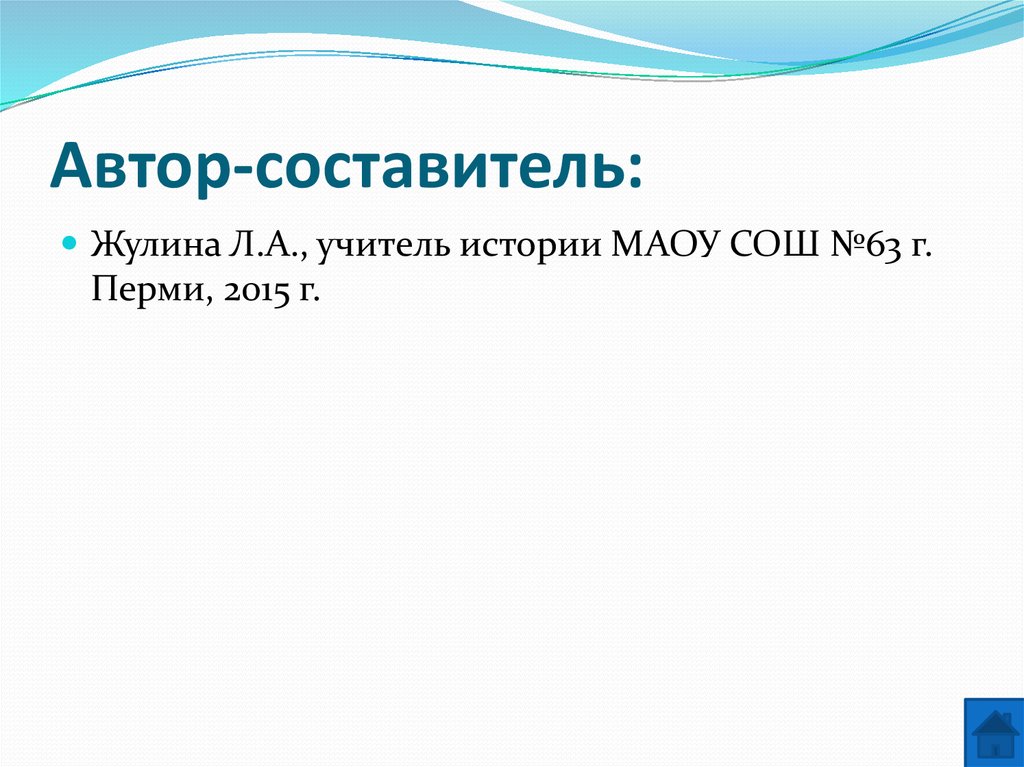 Автор-составитель:

Жулина Л.А., учитель истории МАОУ СОШ №63 г. Перми, 2015 г.